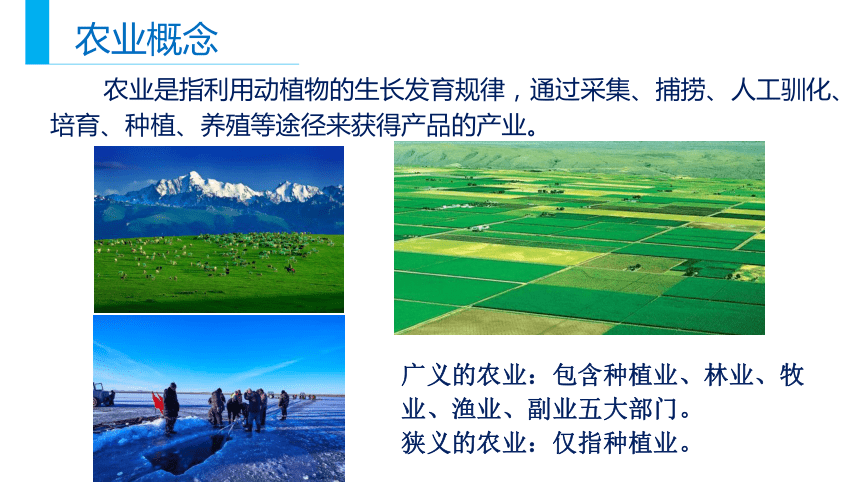 农业概念

农业是指利用动植物的生长发育规律，通过采集、捕捞、人工驯化、培育、种植、养殖等途径来获得产品的产业。

广义的农业：包含种植业、林业、牧业、渔业、副业五大部门。
狭义的农业：仅指种植业。